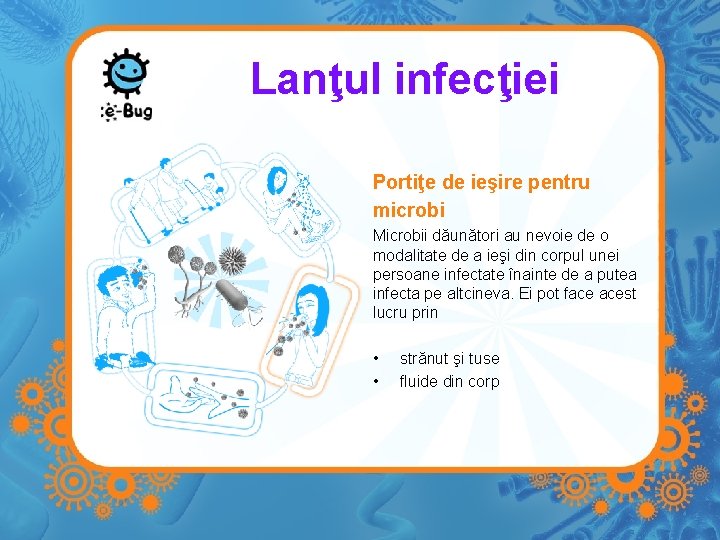 e-Bug

Lanţul infecţiei

Portiţe de ieşire pentru microbi

Microbii dăunători au nevoie de o modalitate de a ieşi din corpul unei persoane infectate înainte de a putea infecta pe altcineva. Ei pot face acest lucru prin

• strănut şi tuse
• fluide din corp